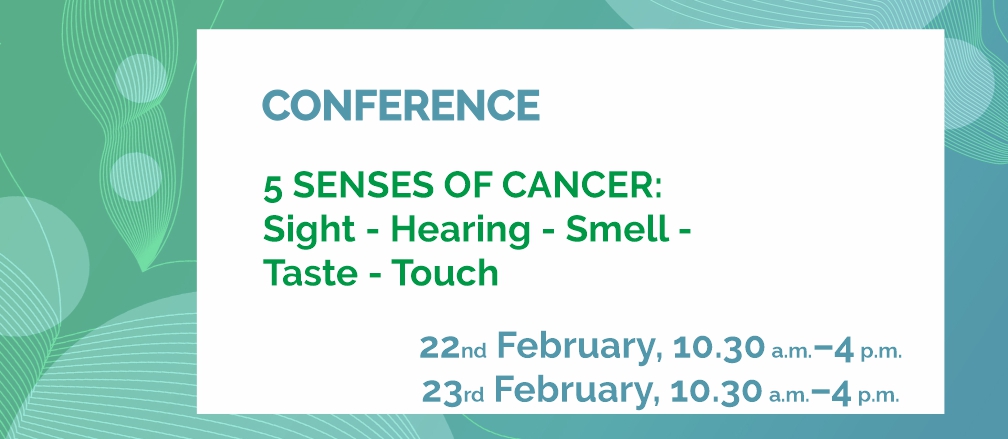 CONFERENCE

5 SENSES OF CANCER: Sight - Hearing - Smell - Taste - Touch

22nd February, 10.30 a.m.–4 p.m.
23rd February, 10.30 a.m.–4 p.m.